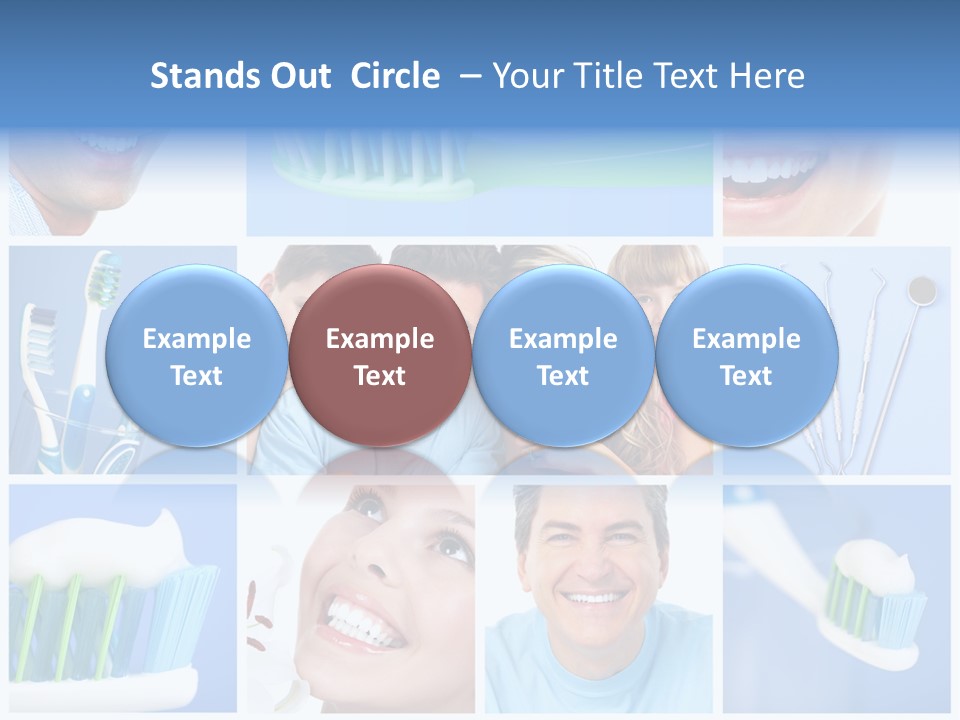 Stands Out Circle – Your Title Text Here

Example Text

Example Text

Example Text

Example Text